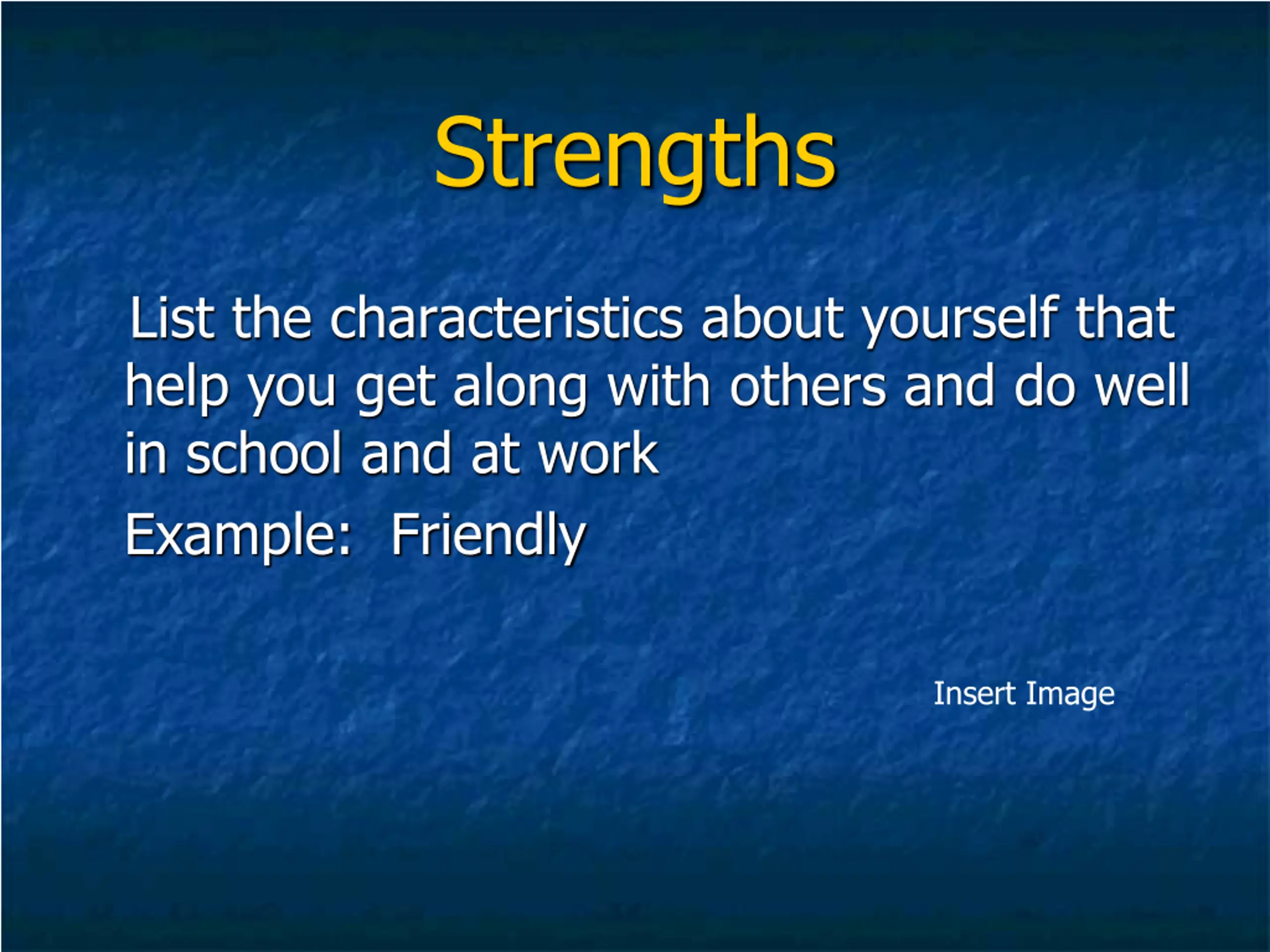 Strengths

List the characteristics about yourself that help you get along with others and do well in school and at work

Example: Friendly

Insert Image